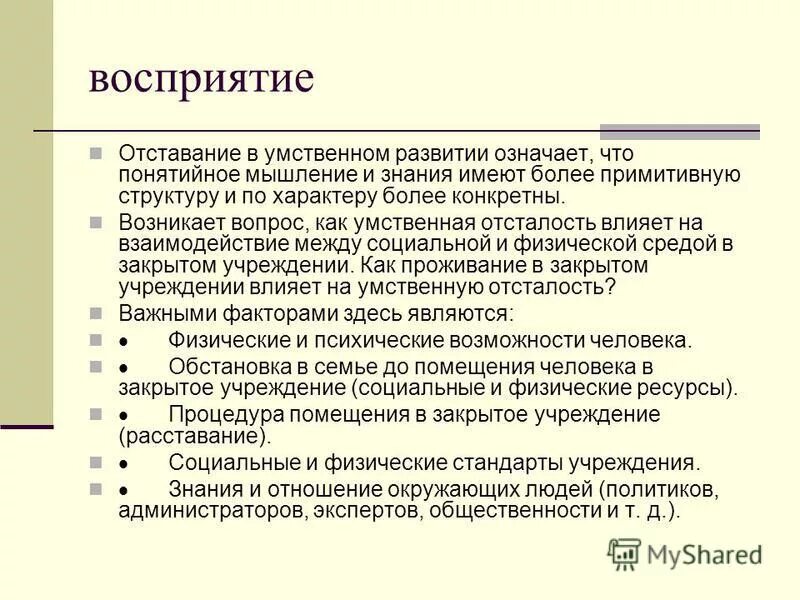 восприятие

Отставание в умственном развитии означает, что понятийное мышление и знания имеют более примитивную структуру и по характеру более конкретны.

Возникает вопрос, как умственная отсталость влияет на взаимодействие между социальной и физической средой в закрытом учреждении. Как проживание в закрытом учреждении влияет на умственную отсталость?

Важными факторами здесь являются:

• Физические и психические возможности человека.

• Обстановка в семье до помещения человека в закрытое учреждение (социальные и физические ресурсы).

• Процедура помещения в закрытое учреждение (расставание).

• Социальные и физические стандарты учреждения.

• Знания и отношение окружающих людей (политиков, администраторов, экспертов, общественности и т. д.).

MyShared